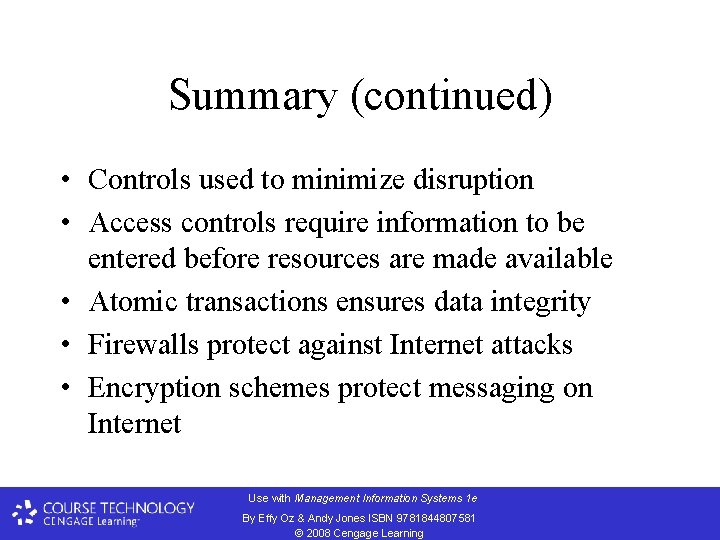 Summary (continued)

• Controls used to minimize disruption
• Access controls require information to be entered before resources are made available
• Atomic transactions ensures data integrity
• Firewalls protect against Internet attacks
• Encryption schemes protect messaging on Internet

COURSE TECHNOLOGY
CENGAGE Learning

Use with Management Information Systems 1e
By Effy Oz & Andy Jones ISBN 9781844807581
© 2008 Cengage Learning